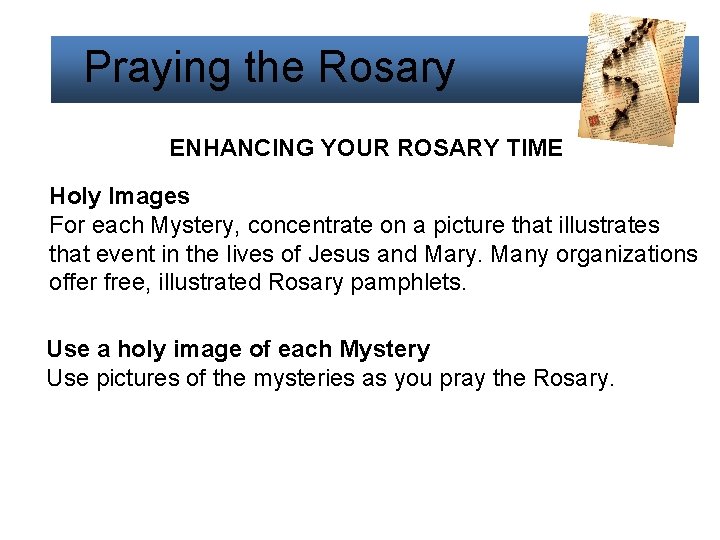 Praying the Rosary

ENHANCING YOUR ROSARY TIME

Holy Images
For each Mystery, concentrate on a picture that illustrates that event in the lives of Jesus and Mary. Many organizations offer free, illustrated Rosary pamphlets.

Use a holy image of each Mystery
Use pictures of the mysteries as you pray the Rosary.